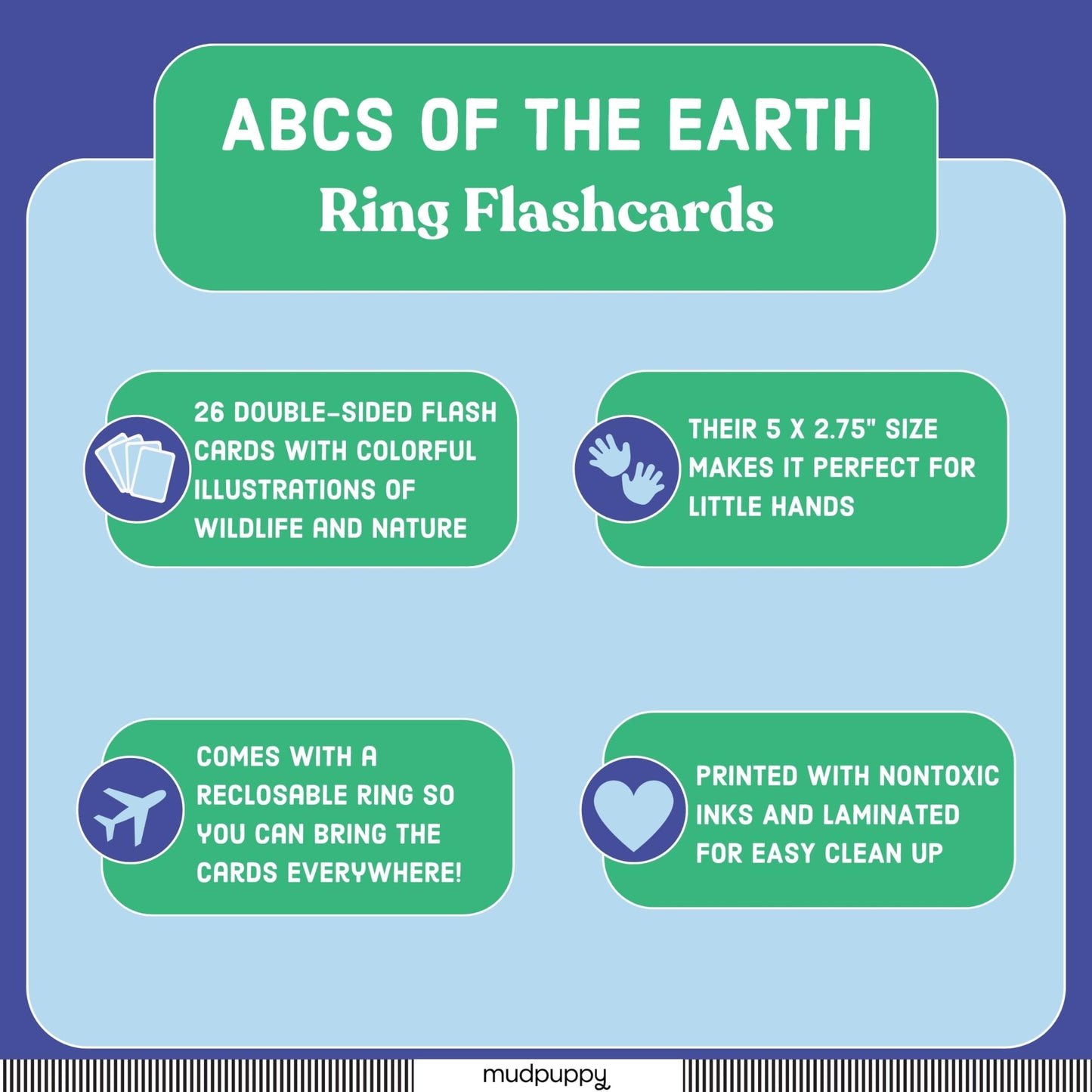 ABCS OF THE EARTH
Ring Flashcards

26 DOUBLE-SIDED FLASH CARDS WITH COLORFUL ILLUSTRATIONS OF WILDLIFE AND NATURE

THEIR 5 X 2.75" SIZE MAKES IT PERFECT FOR LITTLE HANDS

COMES WITH A RECLOSABLE RING SO YOU CAN BRING THE CARDS EVERYWHERE!

PRINTED WITH NONTOXIC INKS AND LAMINATED FOR EASY CLEAN UP

mudpuppy